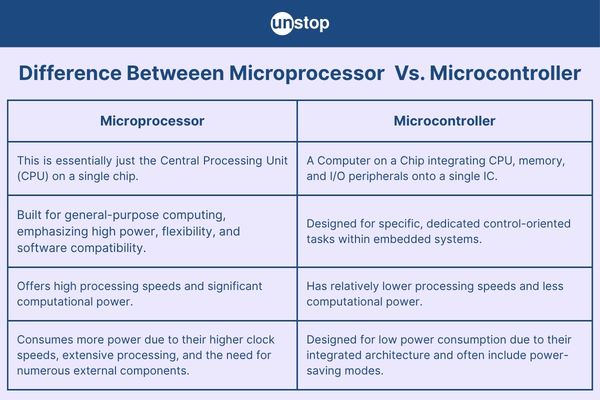 unstop

Difference Betweeen Microprocessor Vs. Microcontroller

| Microprocessor | Microcontroller |
|---|---|
| This is essentially just the Central Processing Unit (CPU) on a single chip. | A Computer on a Chip integrating CPU, memory, and I/O peripherals onto a single IC. |
| Built for general-purpose computing, emphasizing high power, flexibility, and software compatibility. | Designed for specific, dedicated control-oriented tasks within embedded systems. |
| Offers high processing speeds and significant computational power. | Has relatively lower processing speeds and less computational power. |
| Consumes more power due to their higher clock speeds, extensive processing, and the need for numerous external components. | Designed for low power consumption due to their integrated architecture and often include power-saving modes. |